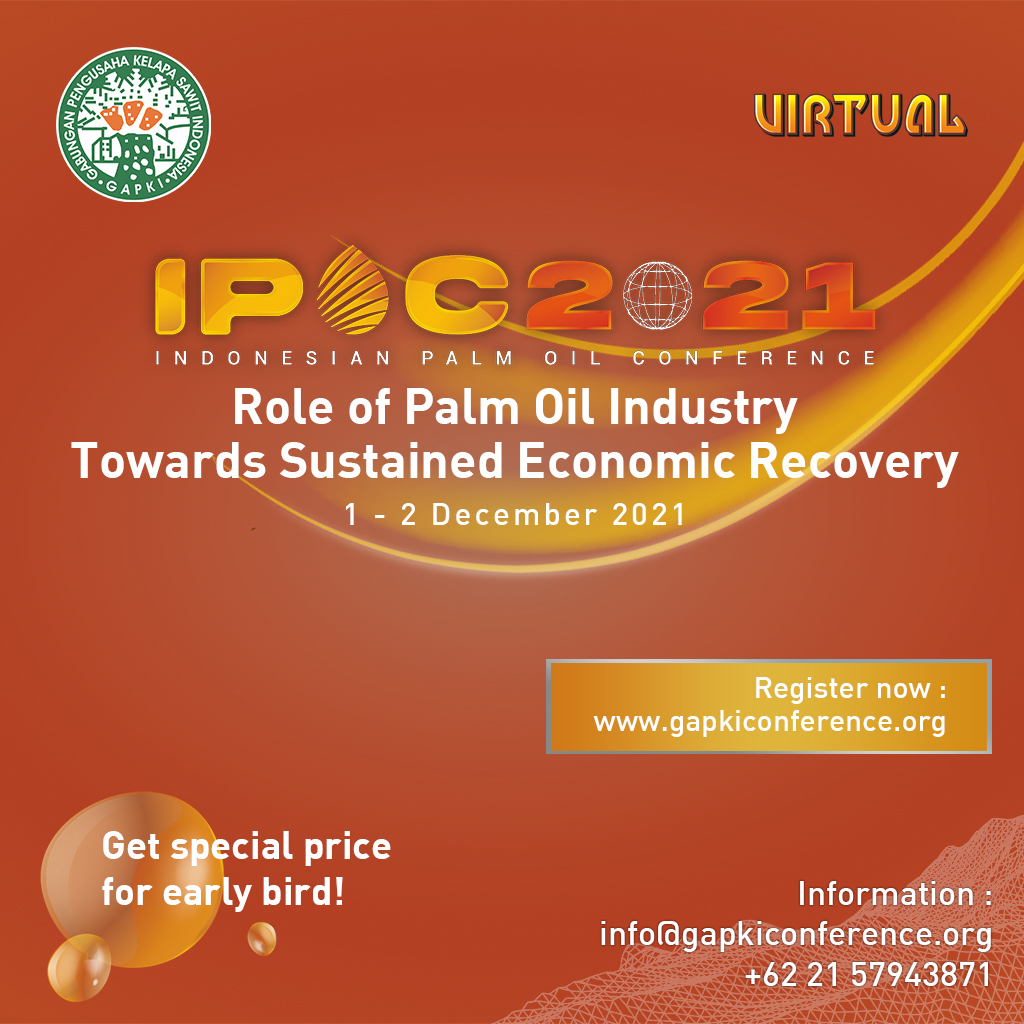 GABUNGAN PENGUSAHA KELAPA SAWIT INDONESIA
GAPKI

VIRTUAL

IPOC2021
INDONESIAN PALM OIL CONFERENCE

Role of Palm Oil Industry Towards Sustained Economic Recovery

1 - 2 December 2021

Register now : www.gapkiconference.org

Get special price for early bird!

Information : info@gapkiconference.org +62 21 57943871